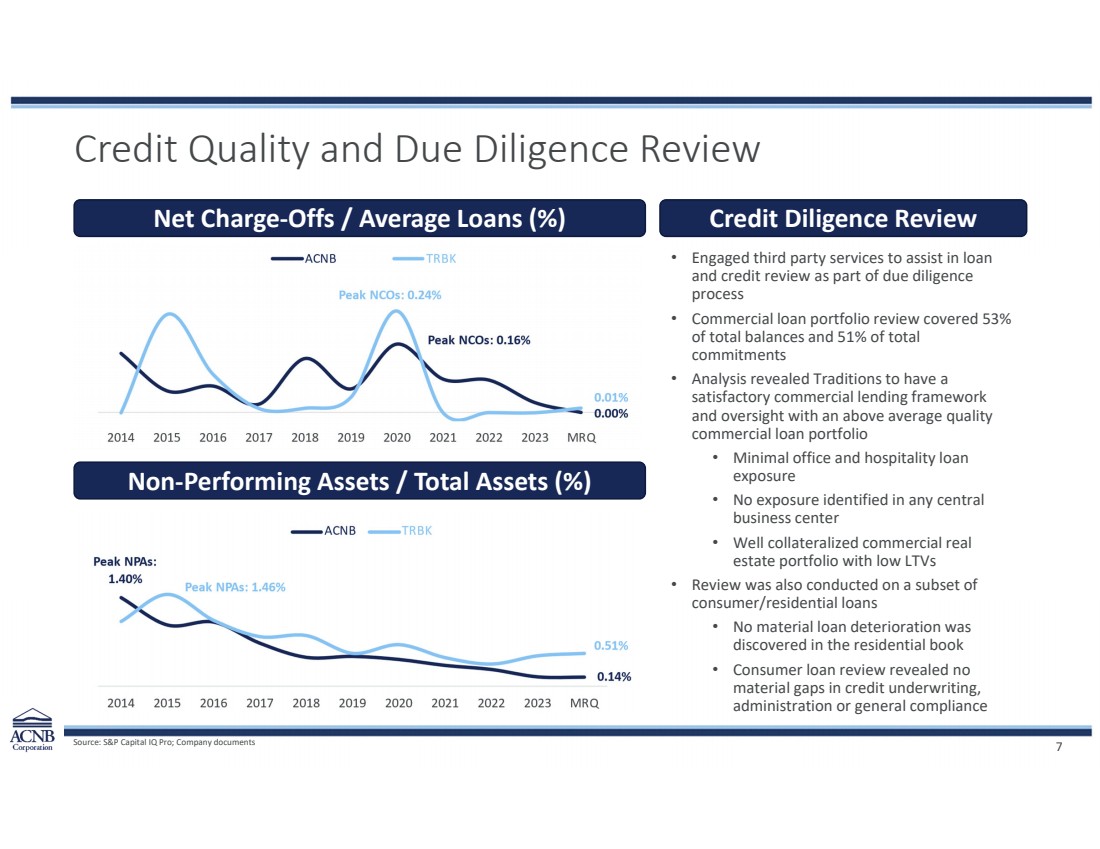 Credit Quality and Due Diligence Review

Net Charge-Offs / Average Loans (%)

ACNB TRBK

Peak NCOs: 0.24%

Peak NCOs: 0.16%

0.01%

0.00%

2014 2015 2016 2017 2018 2019 2020 2021 2022 2023 MRQ

Non-Performing Assets / Total Assets (%)

ACNB TRBK

Peak NPAs: 1.40%

Peak NPAs: 1.46%

0.51%

0.14%

2014 2015 2016 2017 2018 2019 2020 2021 2022 2023 MRQ

Credit Diligence Review

• Engaged third party services to assist in loan and credit review as part of due diligence process

• Commercial loan portfolio review covered 53% of total balances and 51% of total commitments

• Analysis revealed Traditions to have a satisfactory commercial lending framework and oversight with an above average quality commercial loan portfolio

• Minimal office and hospitality loan exposure

• No exposure identified in any central business center

• Well collateralized commercial real estate portfolio with low LTVs

• Review was also conducted on a subset of consumer/residential loans

• No material loan deterioration was discovered in the residential book

• Consumer loan review revealed no material gaps in credit underwriting, administration or general compliance

ACNB Corporation

Source: S&P Capital IQ Pro; Company documents

7